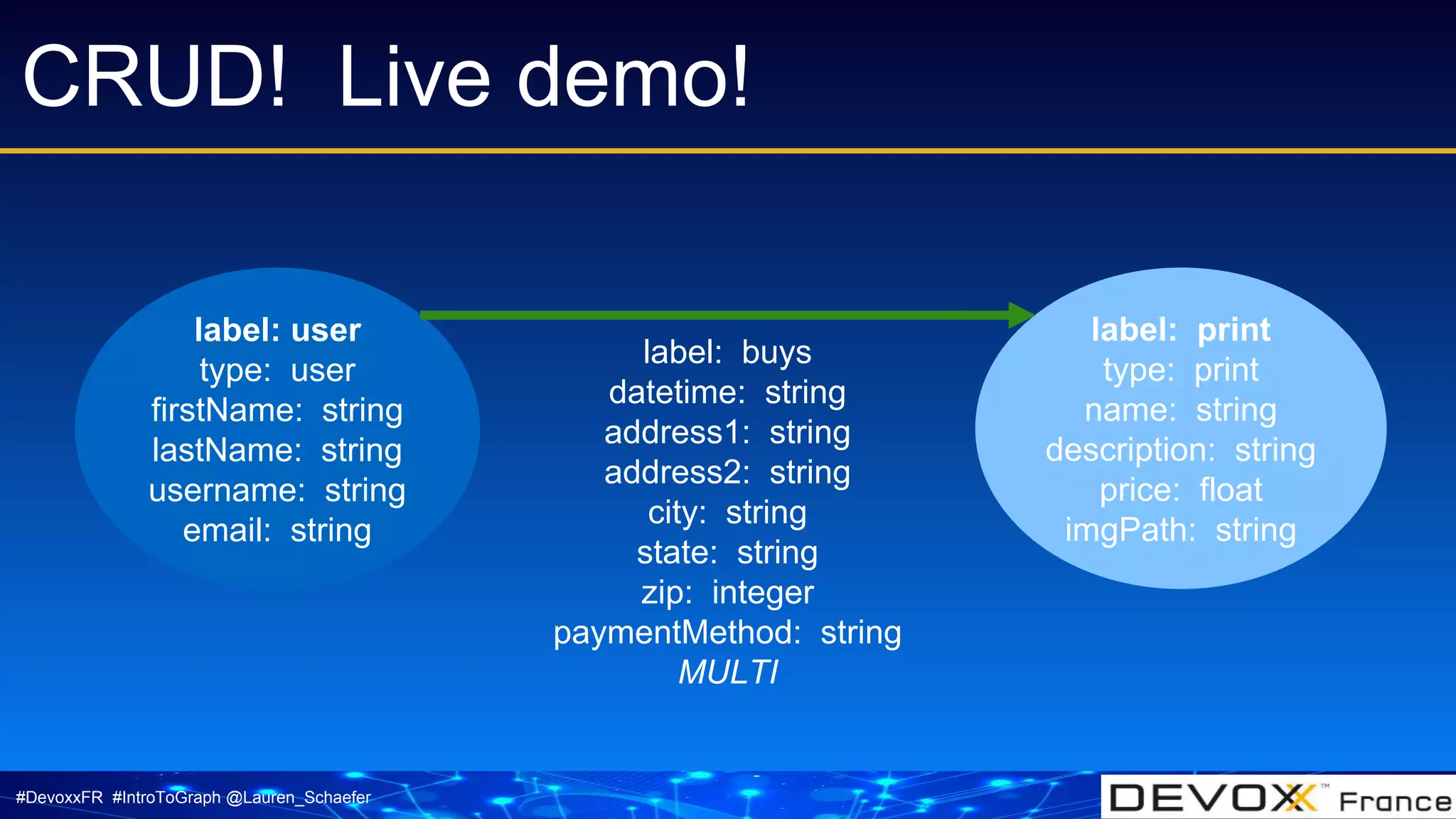 CRUD! Live demo!

label: user
type: user
firstName: string
lastName: string
username: string
email: string

label: buys
datetime: string
address1: string
address2: string
city: string
state: string
zip: integer
paymentMethod: string
MULTI

label: print
type: print
name: string
description: string
price: float
imgPath: string

#DevoxxFR #IntroToGraph @Lauren_Schaefer

DEVOXX™ France